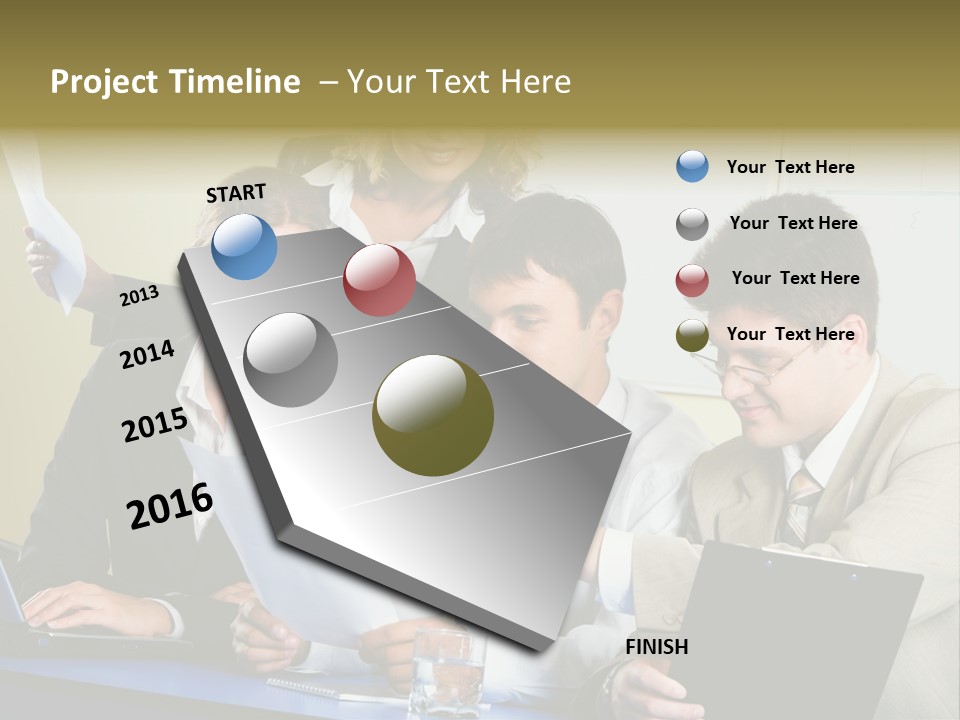 Project Timeline – Your Text Here

START

2013

2014

2015

2016

FINISH

Your Text Here

Your Text Here

Your Text Here

Your Text Here